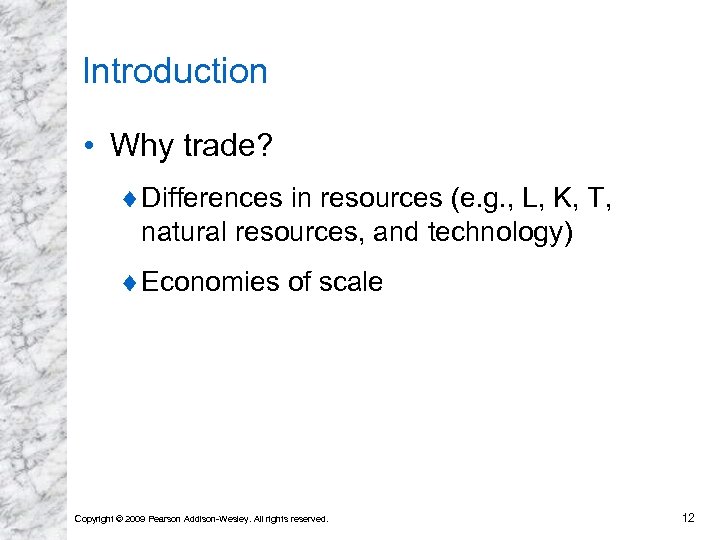 Introduction

• Why trade?

♦ Differences in resources (e.g., L, K, T, natural resources, and technology)

♦ Economies of scale

Copyright © 2009 Pearson Addison-Wesley. All rights reserved.

12